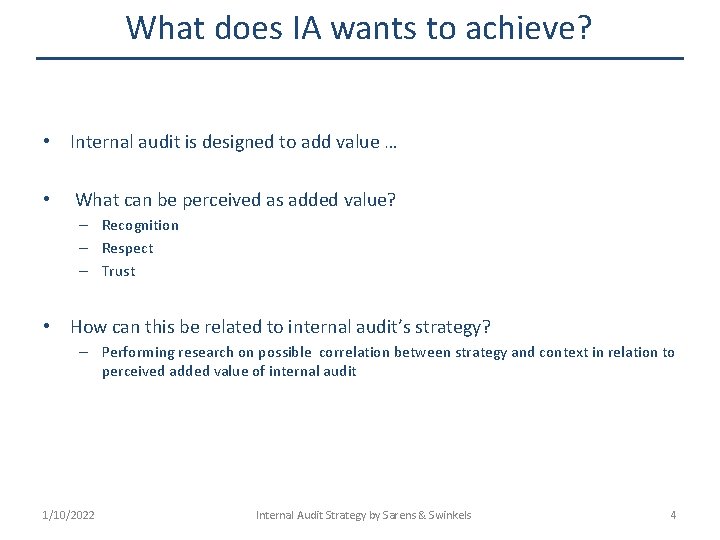 What does IA wants to achieve?

• Internal audit is designed to add value …

• What can be perceived as added value?
– Recognition
– Respect
– Trust

• How can this be related to internal audit's strategy?
– Performing research on possible correlation between strategy and context in relation to perceived added value of internal audit

1/10/2022 Internal Audit Strategy by Sarens & Swinkels 4